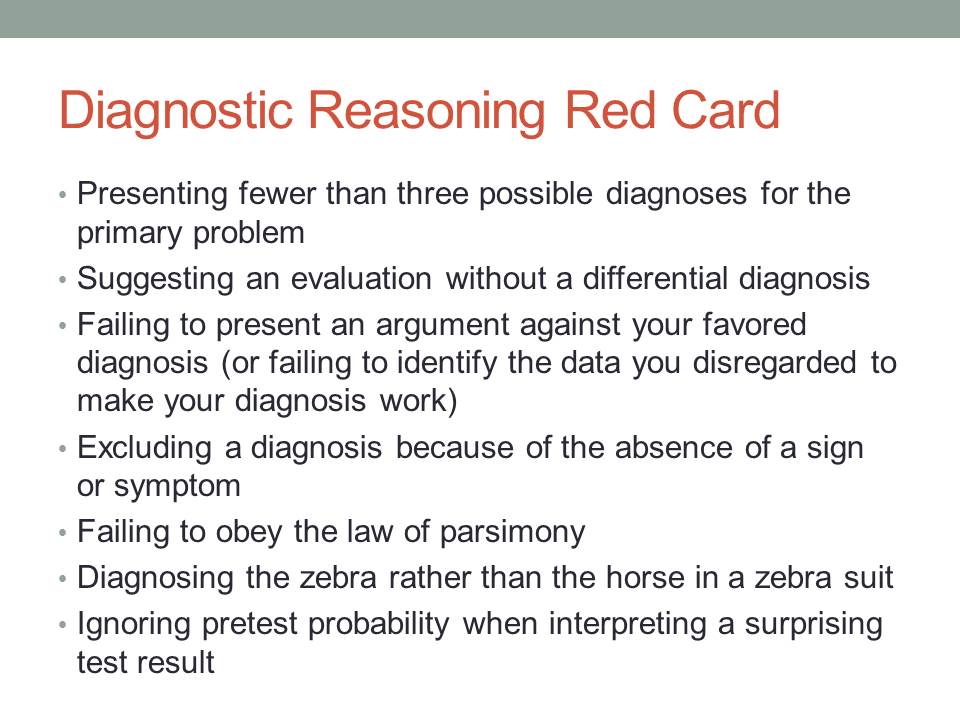 Diagnostic Reasoning Red Card

• Presenting fewer than three possible diagnoses for the primary problem
• Suggesting an evaluation without a differential diagnosis
• Failing to present an argument against your favored diagnosis (or failing to identify the data you disregarded to make your diagnosis work)
• Excluding a diagnosis because of the absence of a sign or symptom
• Failing to obey the law of parsimony
• Diagnosing the zebra rather than the horse in a zebra suit
• Ignoring pretest probability when interpreting a surprising test result